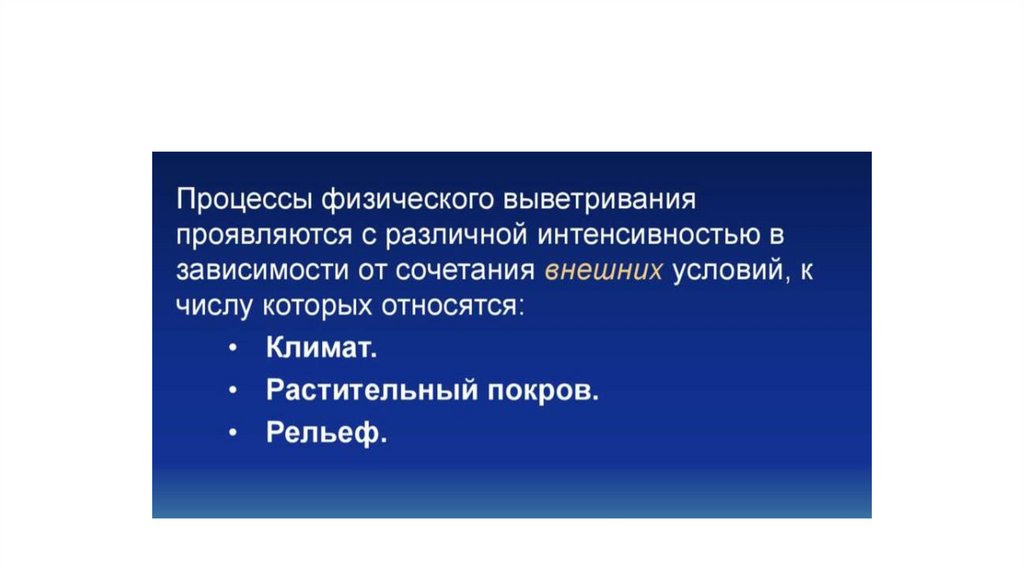 Процессы физического выветривания проявляются с различной интенсивностью в зависимости от сочетания внешних условий, к числу которых относятся:

• Климат.
• Растительный покров.
• Рельеф.